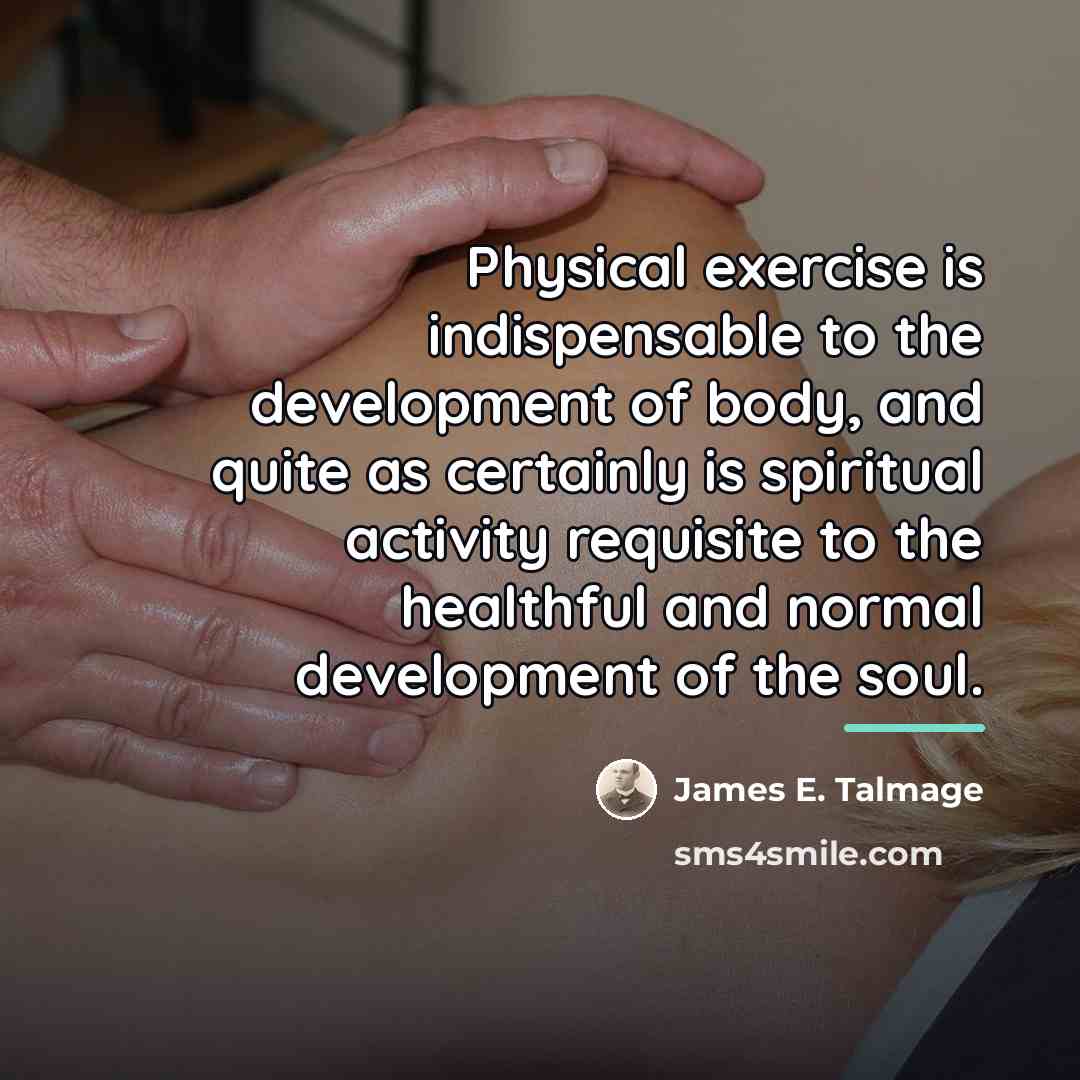 Physical exercise is indispensable to the development of body, and quite as certainly is spiritual activity requisite to the healthful and normal development of the soul.

James E. Talmage

sms4smile.com